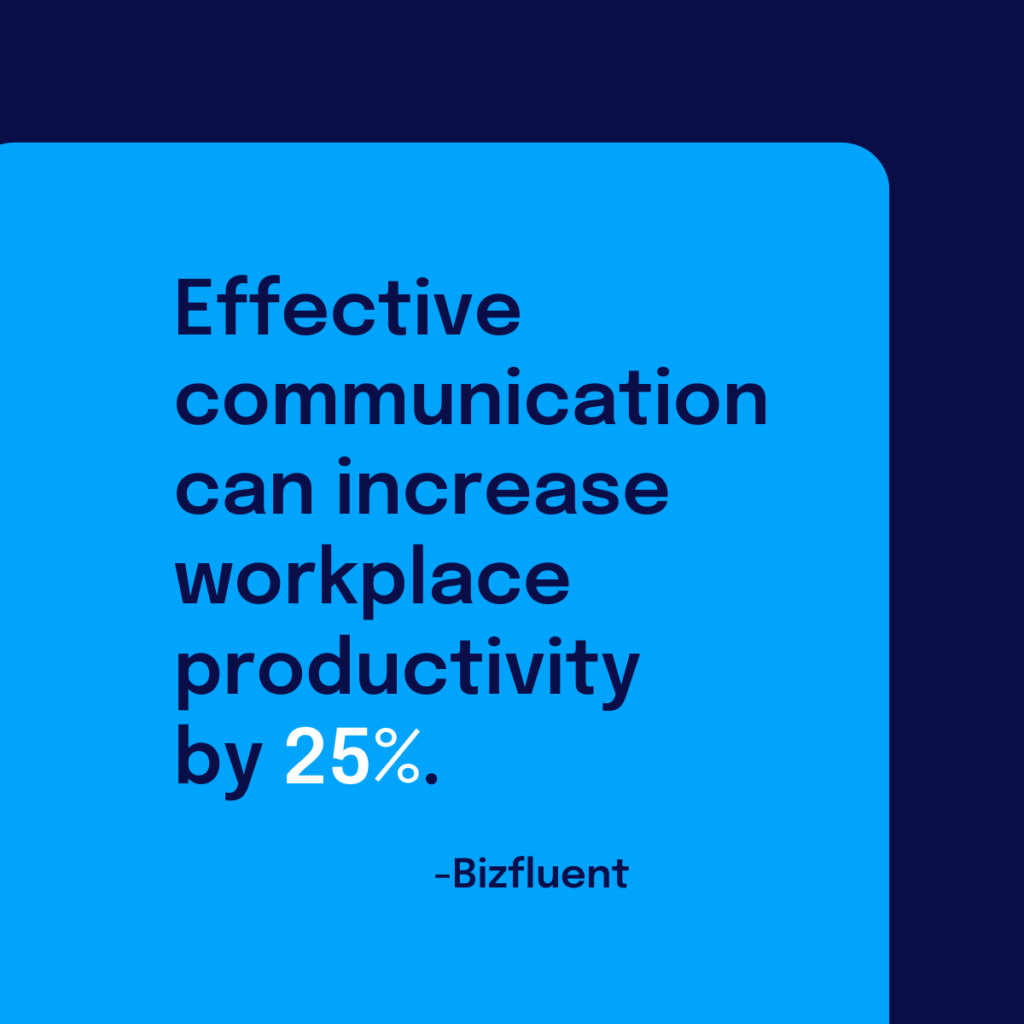 Effective communication can increase workplace productivity by 25%.

-Bizfluent